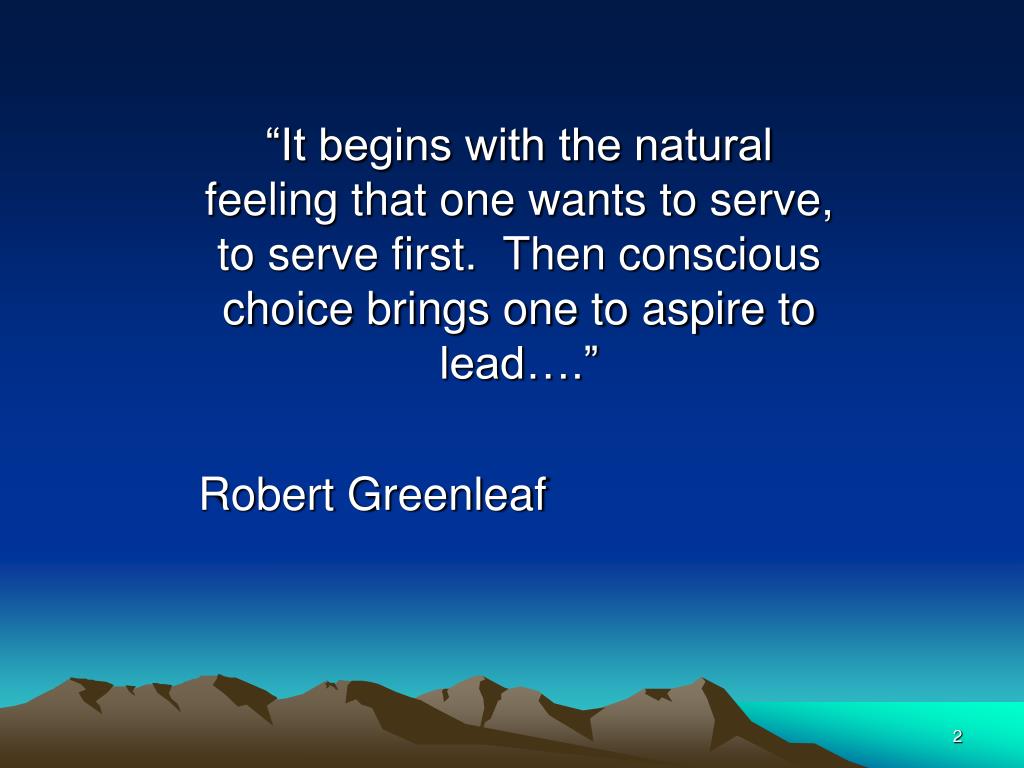 “It begins with the natural feeling that one wants to serve, to serve first. Then conscious choice brings one to aspire to lead….”

Robert Greenleaf

2